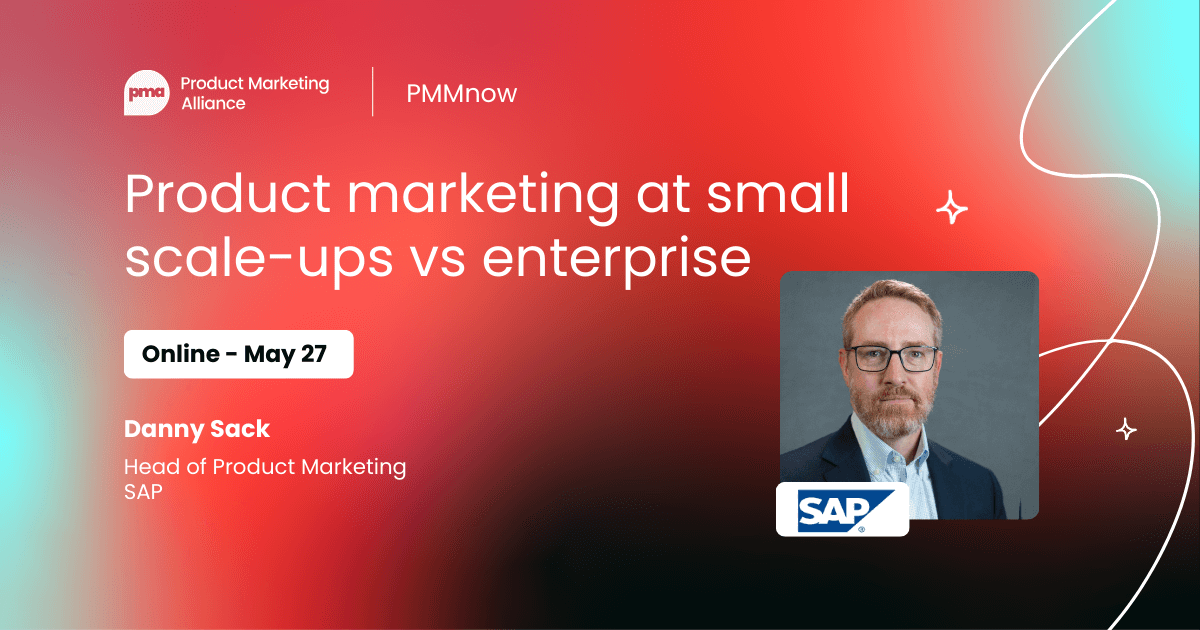 pma Product Marketing Alliance

PMMnow

Product marketing at small scale-ups vs enterprise

Online - May 27

Danny Sack

Head of Product Marketing
SAP

SAP